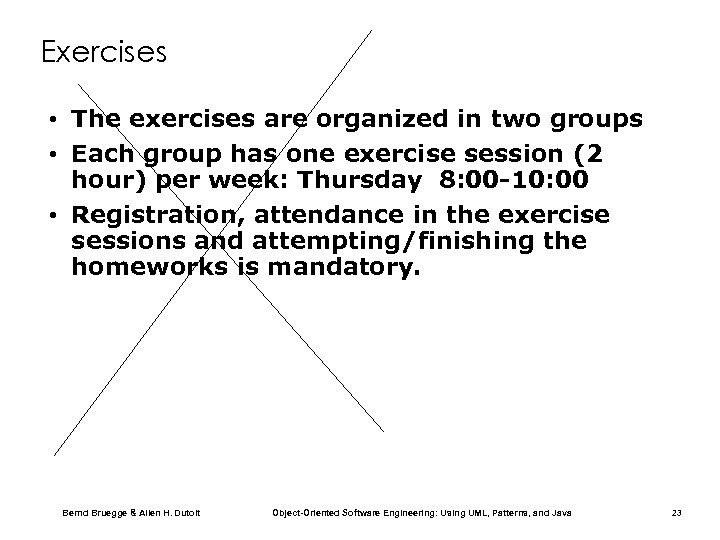 Exercises

• The exercises are organized in two groups
• Each group has one exercise session (2 hour) per week: Thursday 8:00-10:00
• Registration, attendance in the exercise sessions and attempting/finishing the homeworks is mandatory.

Bernd Bruegge & Allen H. Dutoit Object-Oriented Software Engineering: Using UML, Patterns, and Java 23